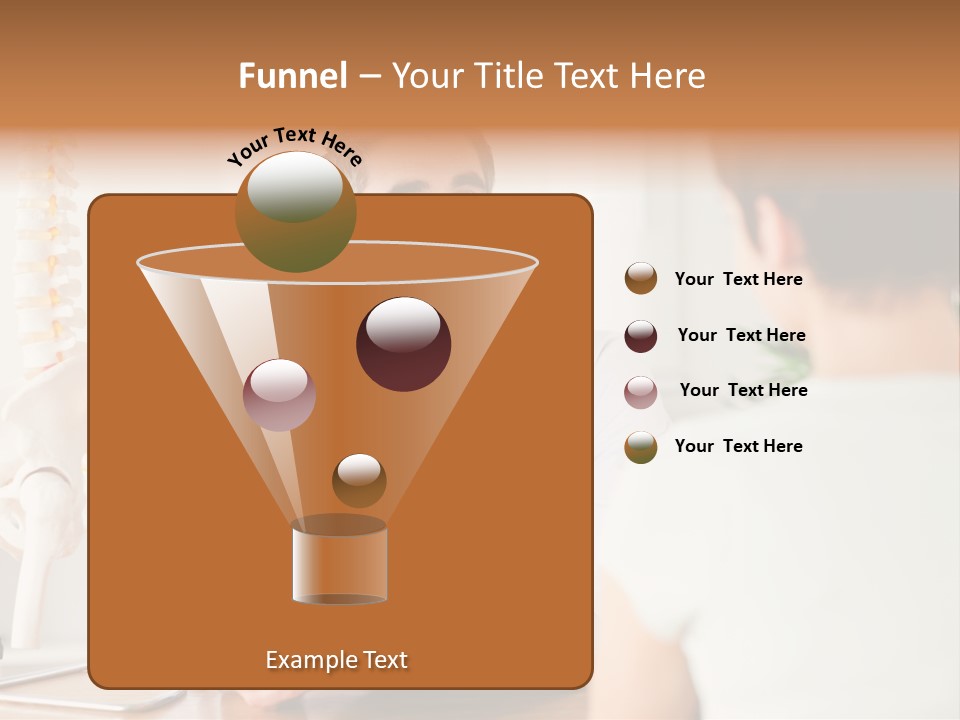 Funnel – Your Title Text Here

Your Text Here

Your Text Here

Your Text Here

Your Text Here

Your Text Here

Example Text